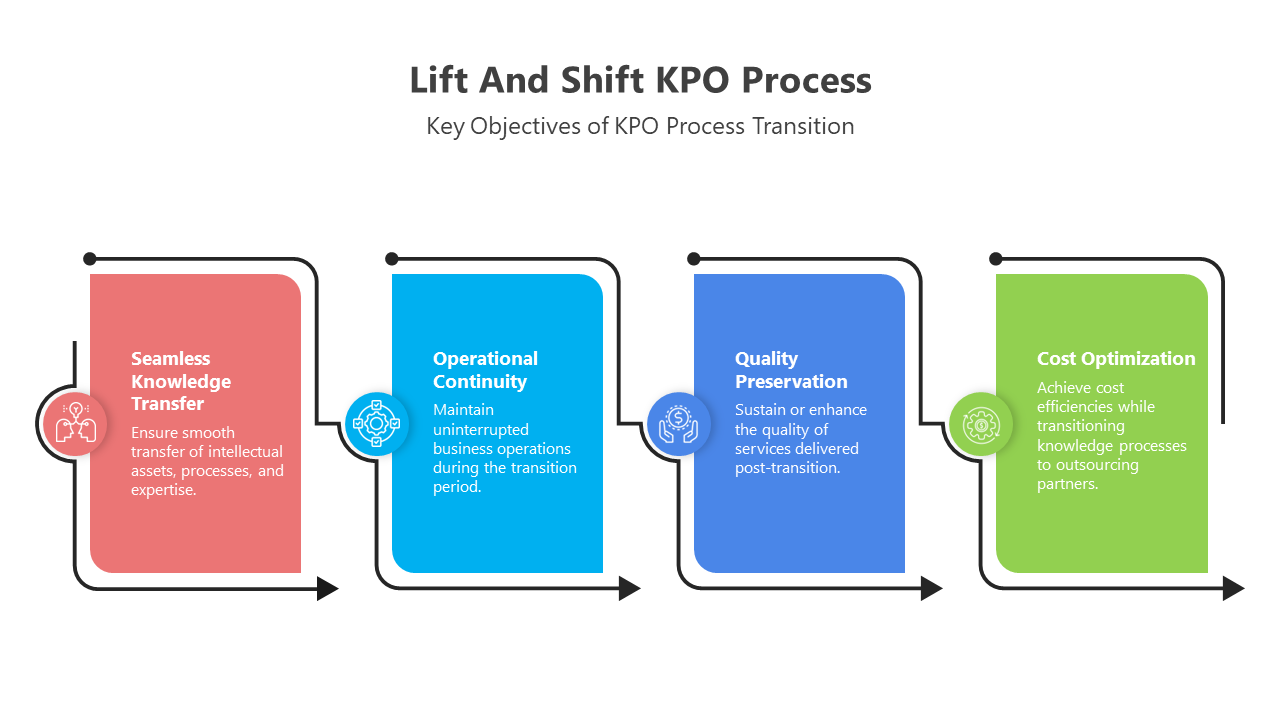 Lift And Shift KPO Process

Key Objectives of KPO Process Transition

Seamless Knowledge Transfer

Ensure smooth transfer of intellectual assets, processes, and expertise.

Operational Continuity

Maintain uninterrupted business operations during the transition period.

Quality Preservation

Sustain or enhance the quality of services delivered post-transition.

Cost Optimization

Achieve cost efficiencies while transitioning knowledge processes to outsourcing partners.